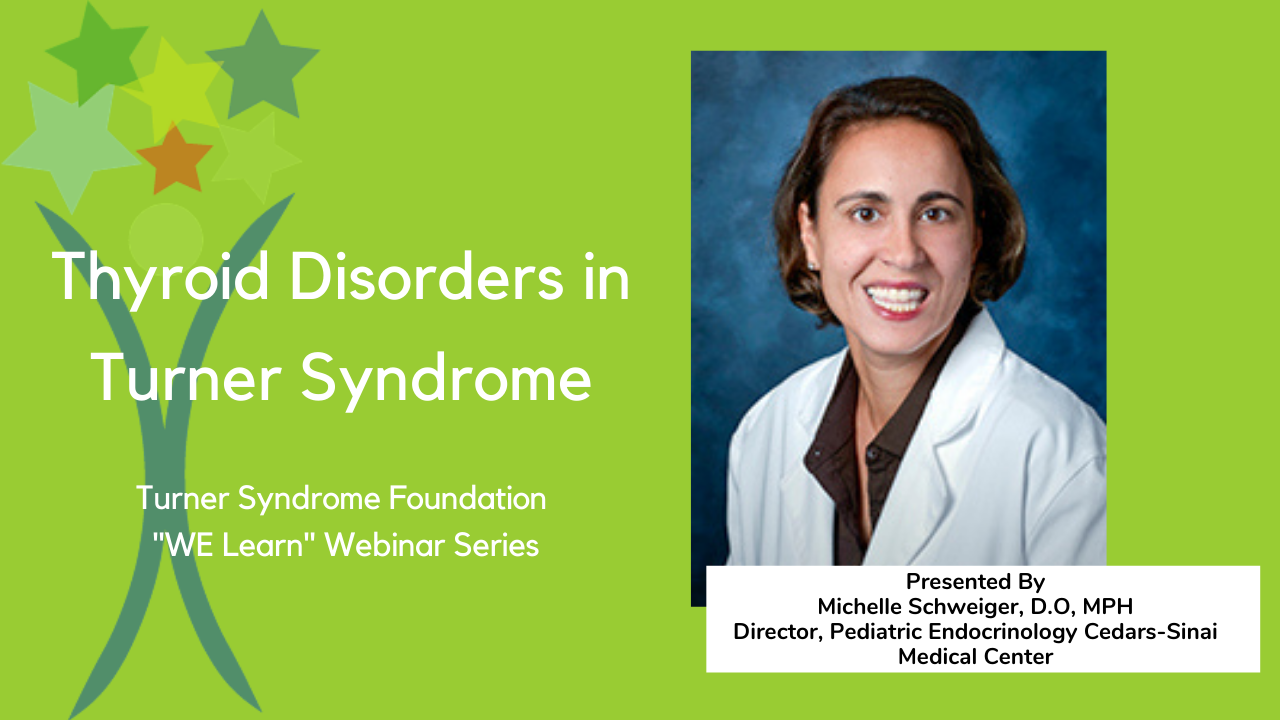 Thyroid Disorders in Turner Syndrome

Turner Syndrome Foundation
"WE Learn" Webinar Series

Presented By
Michelle Schweiger, D.O, MPH
Director, Pediatric Endocrinology Cedars-Sinai Medical Center